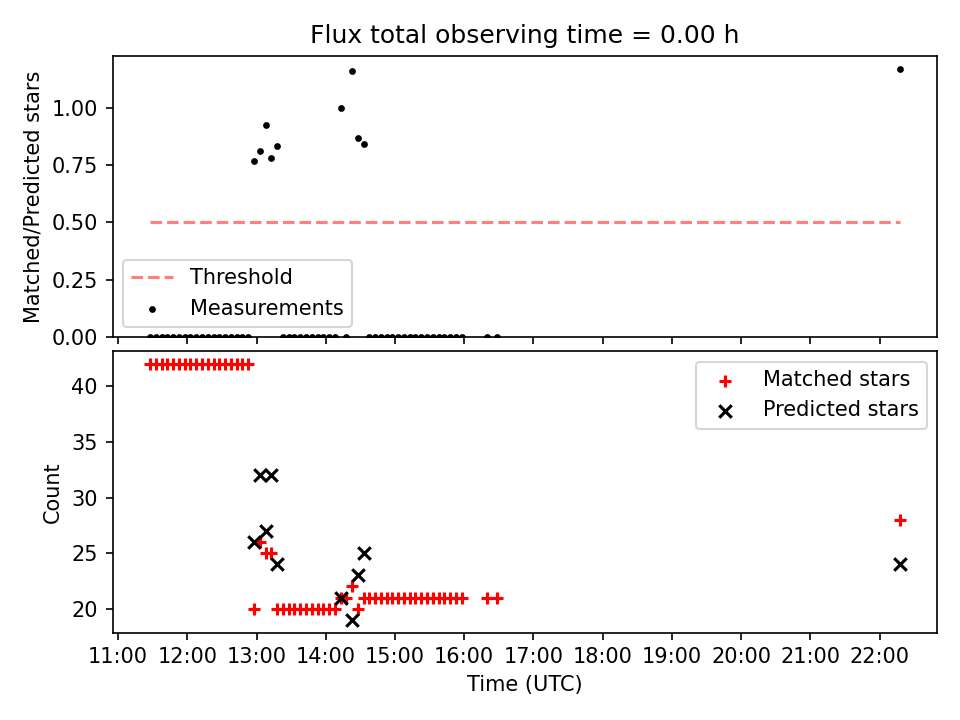 Flux total observing time = 0.00 h

Matched/Predicted stars

1.00
0.75
0.50
0.25
0.00

Threshold
Measurements

Count

40
35
30
25
20

Matched stars
Predicted stars

11:00 12:00 13:00 14:00 15:00 16:00 17:00 18:00 19:00 20:00 21:00 22:00

Time (UTC)